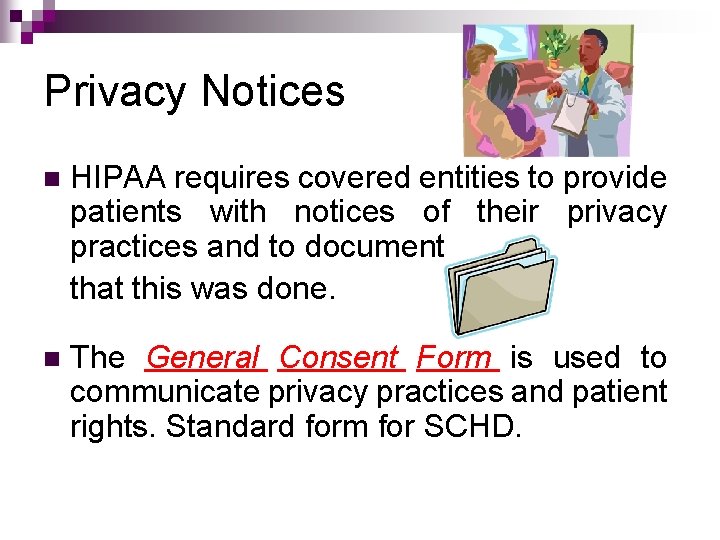 Privacy Notices

HIPAA requires covered entities to provide patients with notices of their privacy practices and to document

that this was done.

The General Consent Form is used to communicate privacy practices and patient rights. Standard form for SCHD.